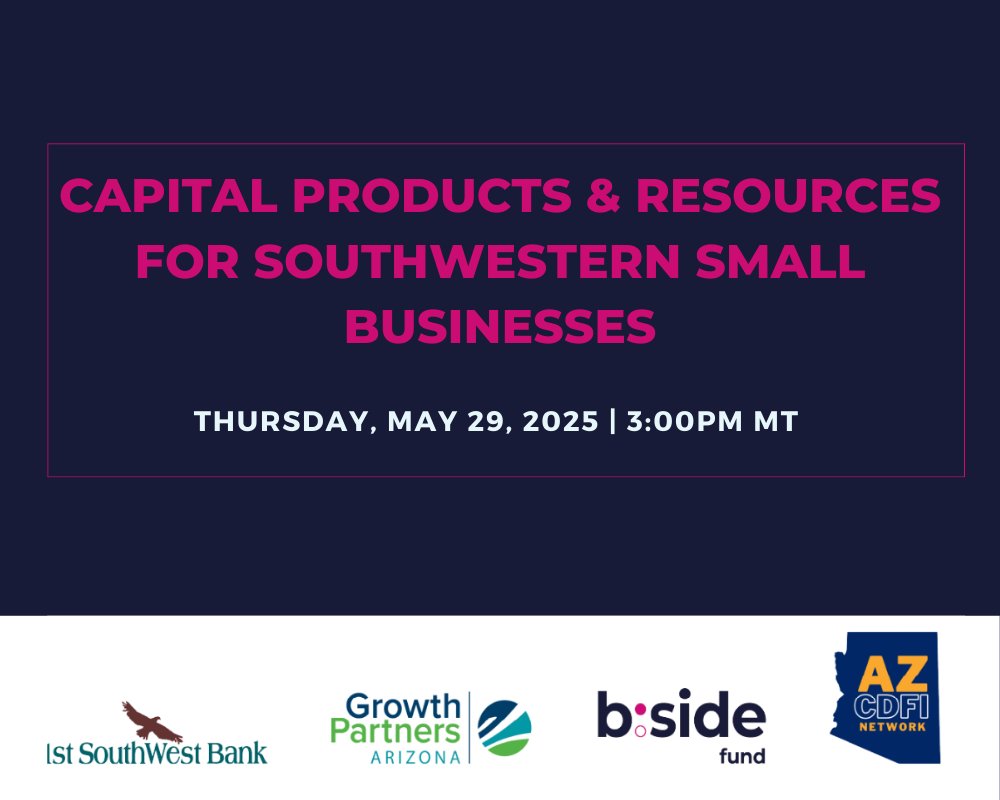 CAPITAL PRODUCTS & RESOURCES FOR SOUTHWESTERN SMALL BUSINESSES

THURSDAY, MAY 29, 2025 | 3:00PM MT

1st SouthWest Bank

Growth Partners ARIZONA

b:side fund

AZ CDFI NETWORK